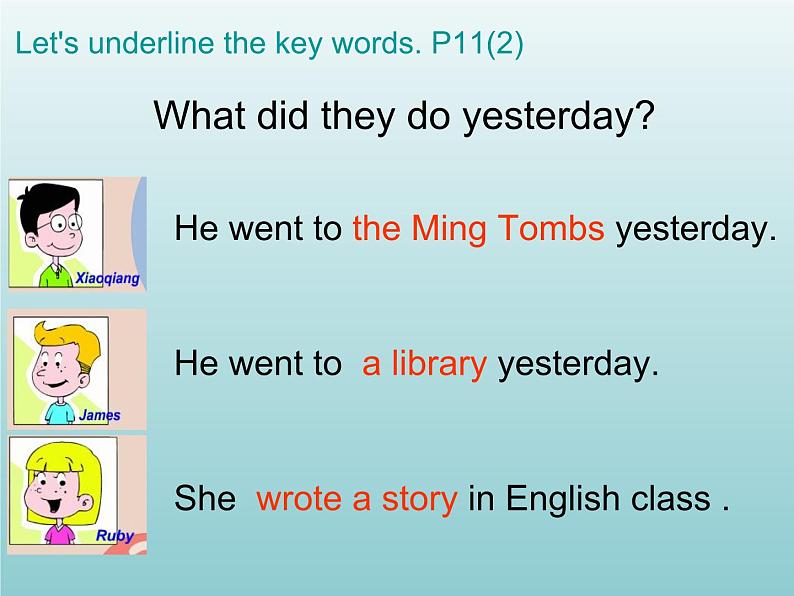 Let's underline the key words. P11(2)

What did they do yesterday?

Xiaoqiang

He went to the Ming Tombs yesterday.

James

He went to a library yesterday.

Ruby

She wrote a story in English class .